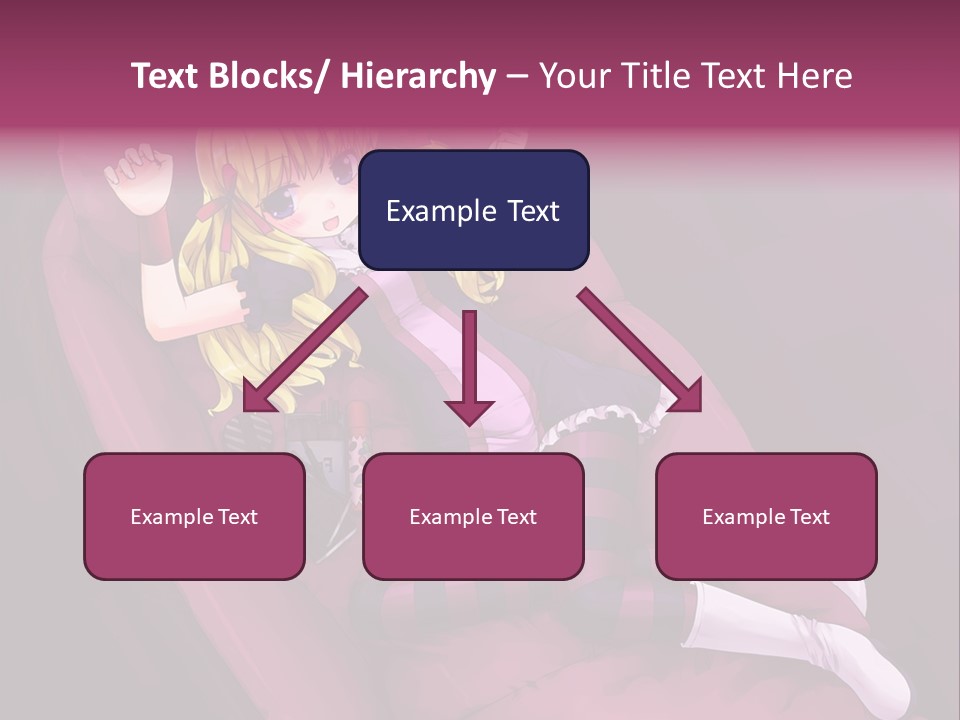 Text Blocks/ Hierarchy – Your Title Text Here

Example Text

Example Text

Example Text

Example Text